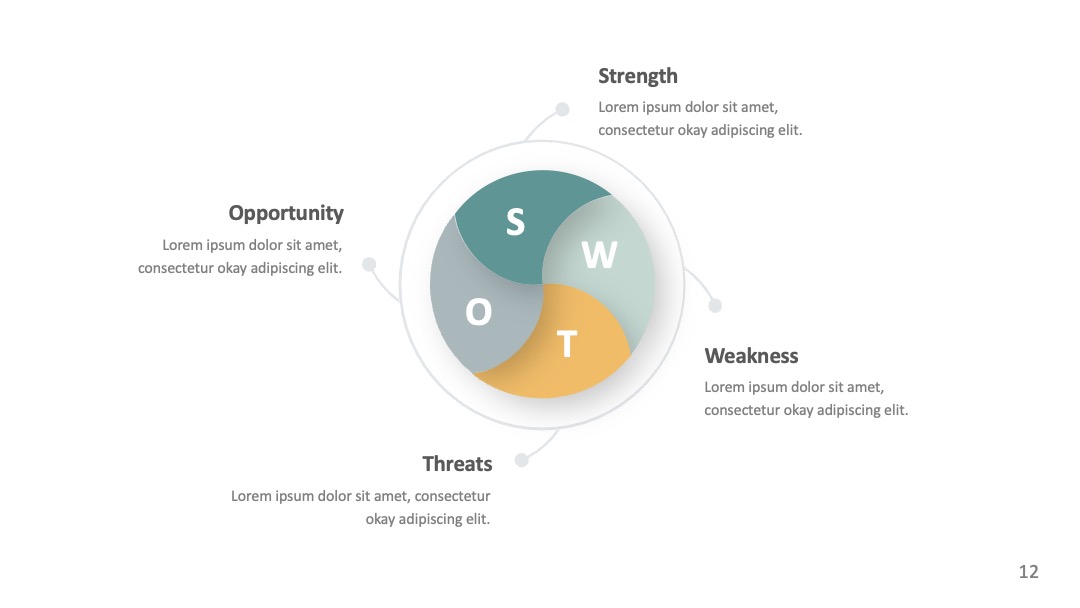 Strength
Lorem ipsum dolor sit amet, consectetur okay adipiscing elit.

Opportunity
Lorem ipsum dolor sit amet, consectetur okay adipiscing elit.

S
W
O
T

Weakness
Lorem ipsum dolor sit amet, consectetur okay adipiscing elit.

Threats
Lorem ipsum dolor sit amet, consectetur okay adipiscing elit.

12